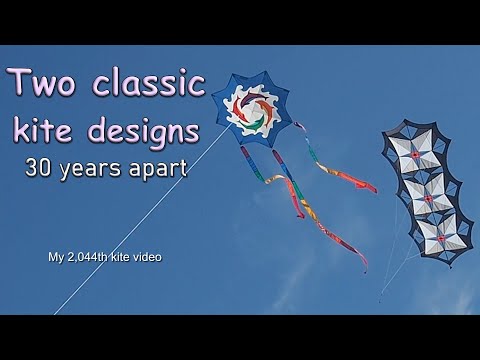 Two classic kite designs
30 years apart

My 2,044th kite video